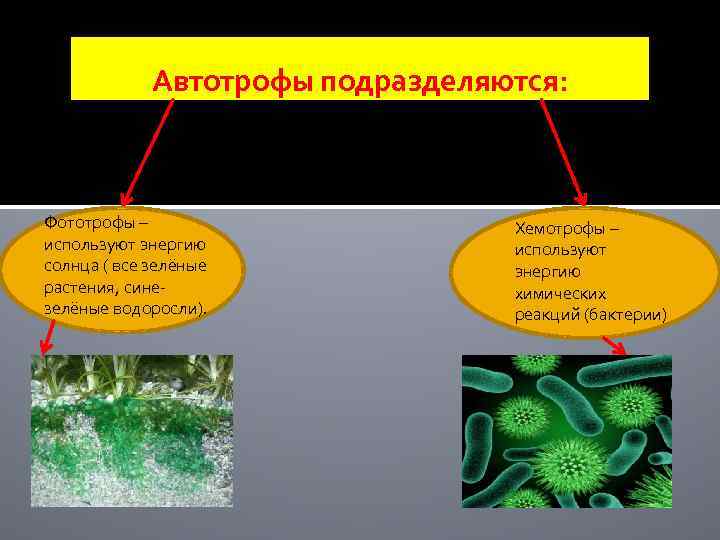 Автотрофы подразделяются:

Фототрофы – используют энергию солнца ( все зелёные растения, сине-зелёные водоросли).

Хемотрофы – используют энергию химических реакций (бактерии)